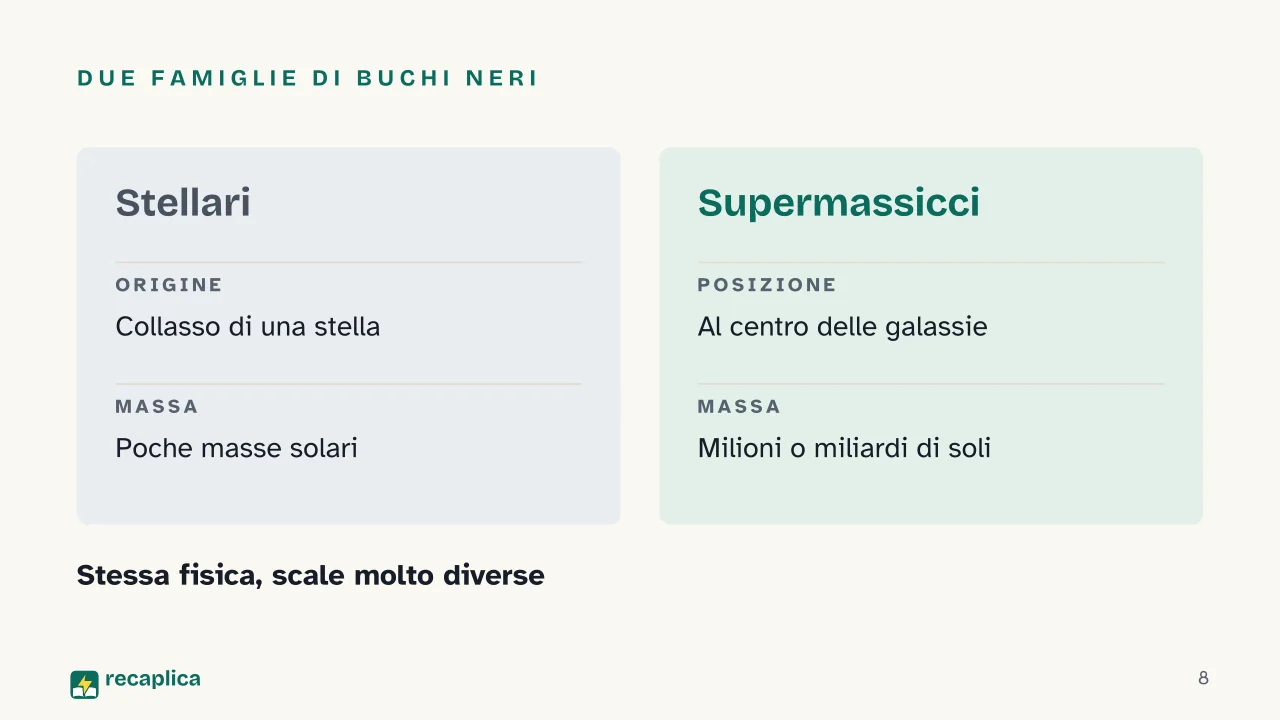 DUE FAMIGLIE DI BUCHI NERI

Stellari

ORIGINE

Collasso di una stella

MASSA

Poche masse solari

Supermassicci

POSIZIONE

Al centro delle galassie

MASSA

Milioni o miliardi di soli

Stessa fisica, scale molto diverse

recaplica

8